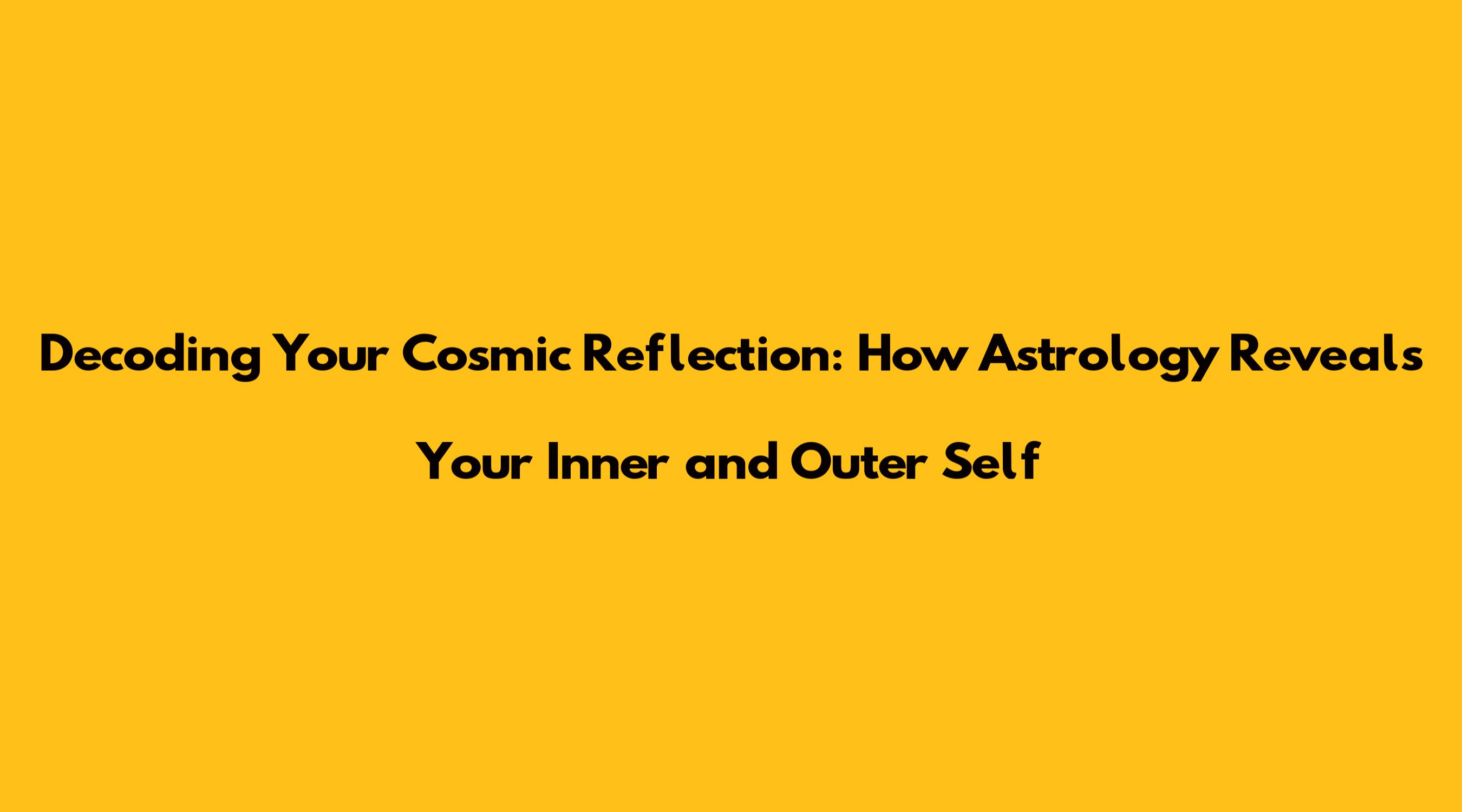 Decoding Your Cosmic Reflection: How Astrology Reveals Your Inner and Outer Self